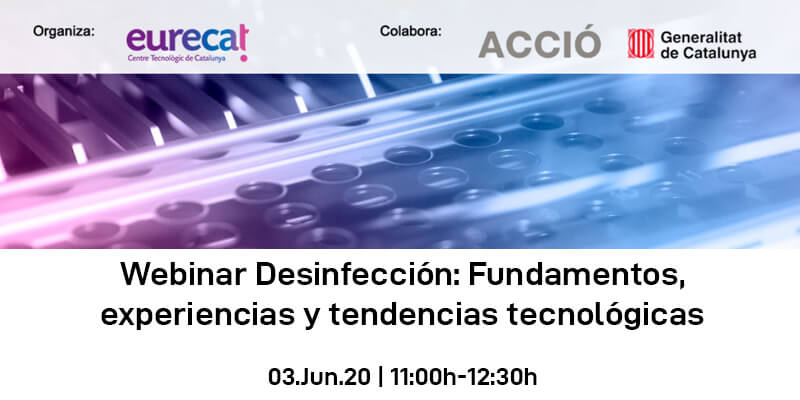 Organiza: eurecat Centre Tecnològic de Catalunya

Colabora: ACCIÓ Generalitat de Catalunya

Webinar Desinfección: Fundamentos, experiencias y tendencias tecnológicas

03.Jun.20 | 11:00h-12:30h